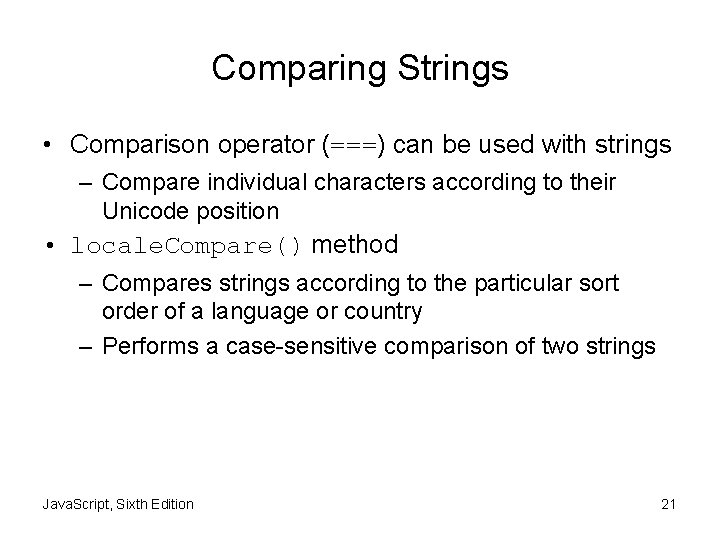 Comparing Strings

• Comparison operator (===) can be used with strings
– Compare individual characters according to their Unicode position

• localeCompare() method
– Compares strings according to the particular sort order of a language or country
– Performs a case-sensitive comparison of two strings

JavaScript, Sixth Edition

21